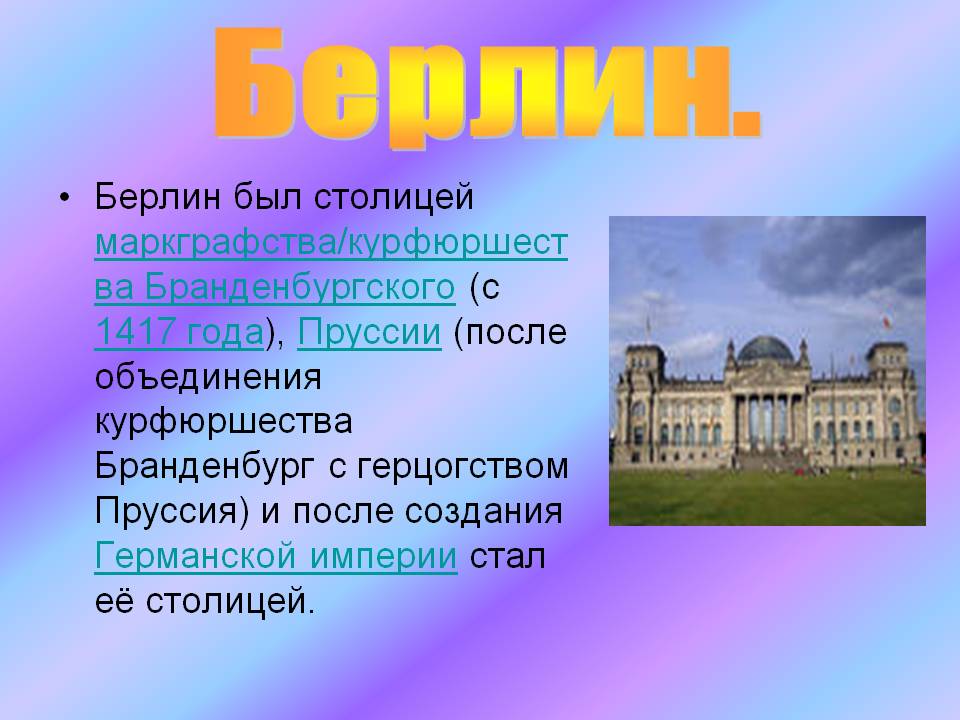 Берлин.

• Берлин был столицей маркграфства/курфюршества Бранденбургского (с 1417 года), Пруссии (после объединения курфюршества Бранденбург с герцогством Пруссия) и после создания Германской империи стал её столицей.